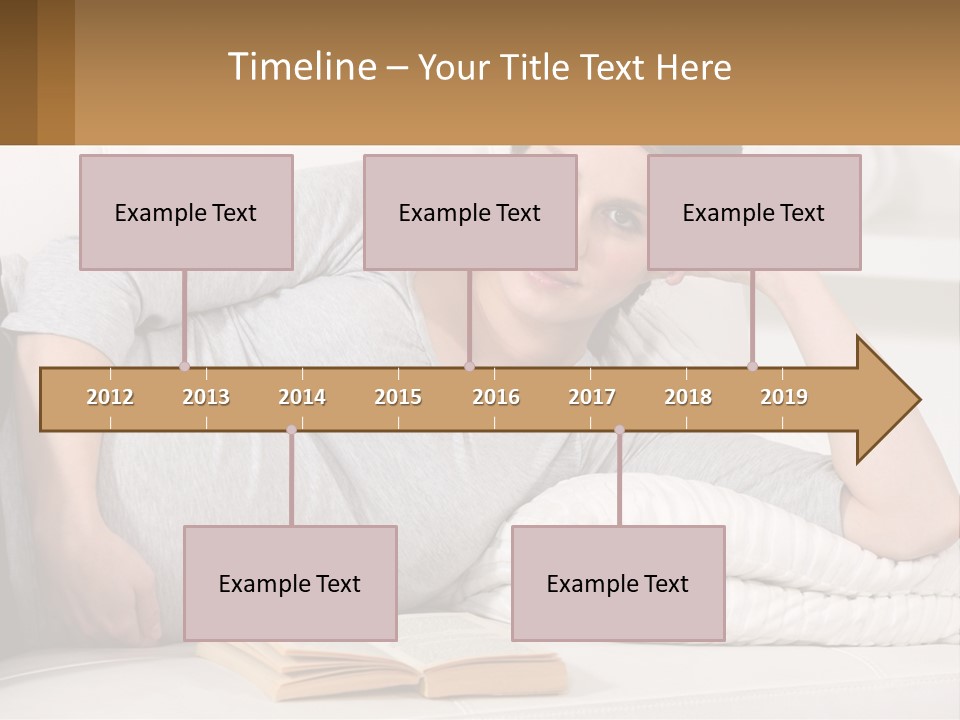 Timeline – Your Title Text Here

Example Text

Example Text

Example Text

2012 2013 2014 2015 2016 2017 2018 2019

Example Text

Example Text